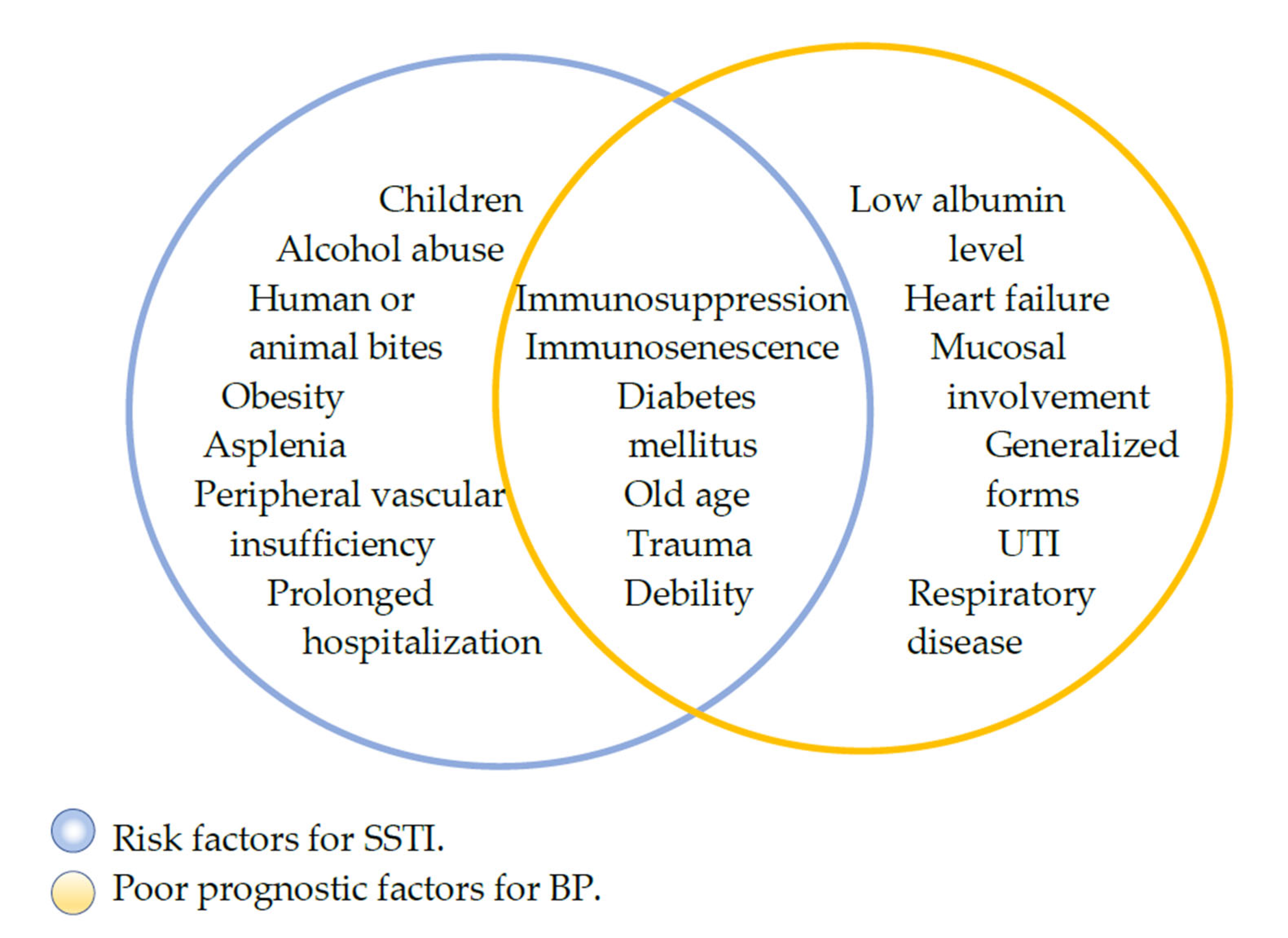 Children
Alcohol abuse
Human or animal bites
Obesity
Asplenia
Peripheral vascular insufficiency
Prolonged hospitalization

Immunosuppression
Immunosenescence
Diabetes mellitus
Old age
Trauma
Debility

Low albumin level
Heart failure
Mucosal involvement
Generalized forms
UTI
Respiratory disease

Risk factors for SSTI.
Poor prognostic factors for BP.